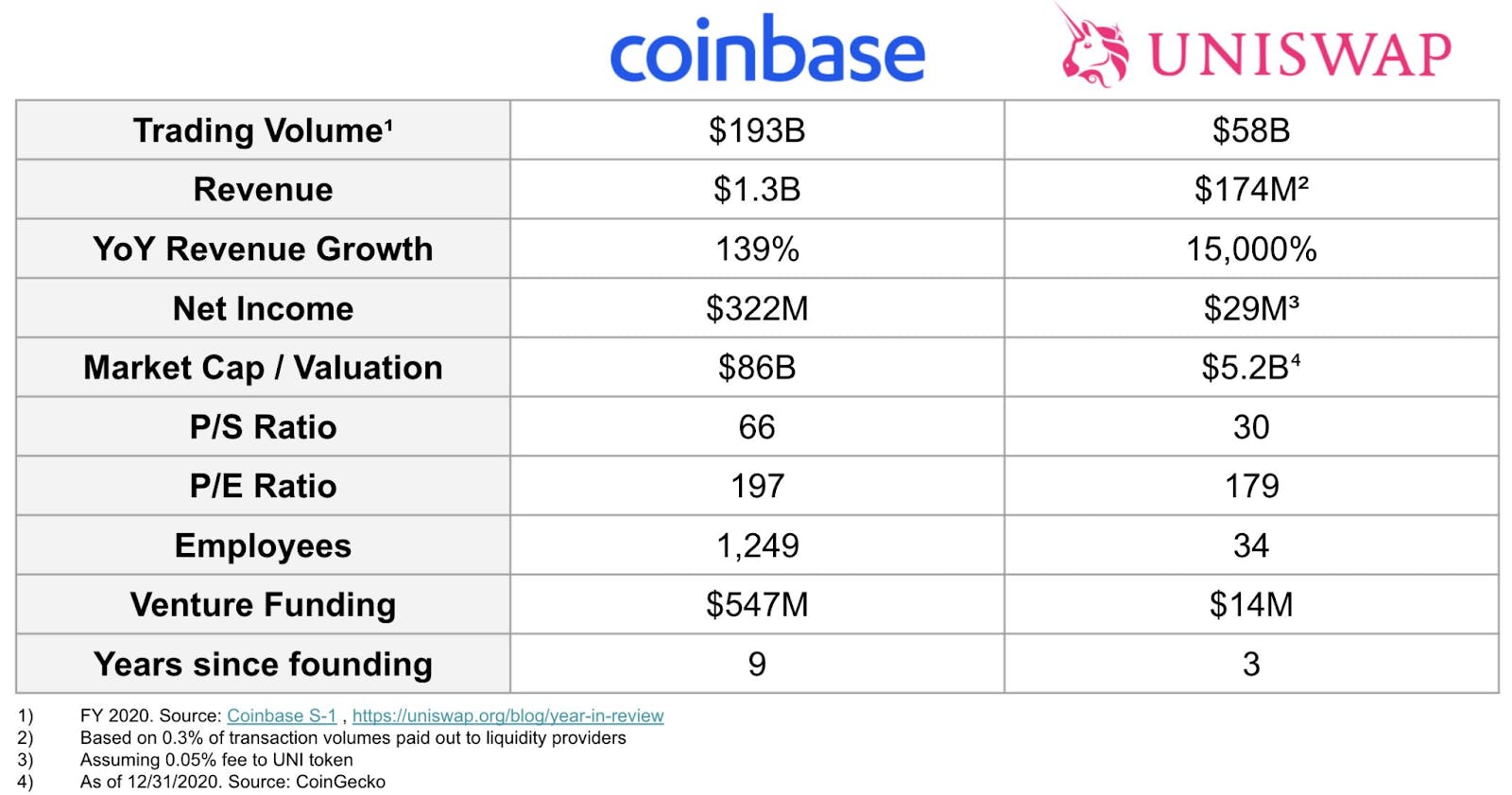 | | coinbase | UNISWAP |
|---|---|---|
| Trading Volume¹ | \$193B | \$58B |
| Revenue | \$1.3B | \$174M² |
| YoY Revenue Growth | 139% | 15,000% |
| Net Income | \$322M | \$29M³ |
| Market Cap / Valuation | \$86B | \$5.2B⁴ |
| P/S Ratio | 66 | 30 |
| P/E Ratio | 197 | 179 |
| Employees | 1,249 | 34 |
| Venture Funding | \$547M | \$14M |
| Years since founding | 9 | 3 |

1) FY 2020. Source: Coinbase S-1 , https://uniswap.org/blog/year-in-review
2) Based on 0.3% of transaction volumes paid out to liquidity providers
3) Assuming 0.05% fee to UNI token
4) As of 12/31/2020. Source: CoinGecko